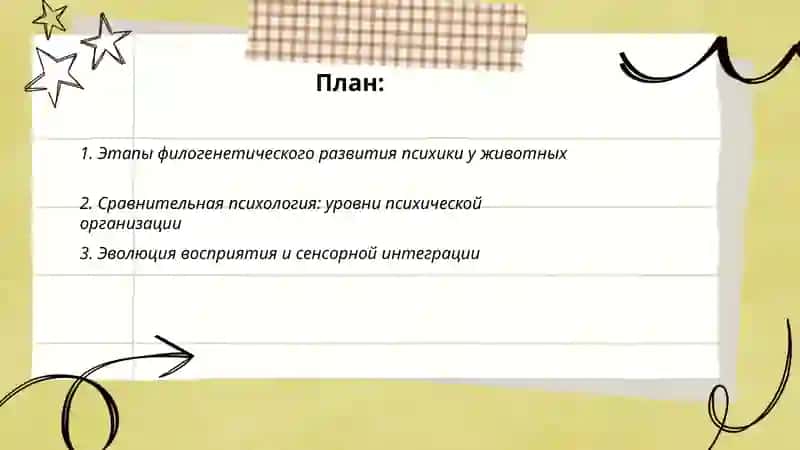 План:

1. Этапы филогенетического развития психики у животных

2. Сравнительная психология: уровни психической организации

3. Эволюция восприятия и сенсорной интеграции